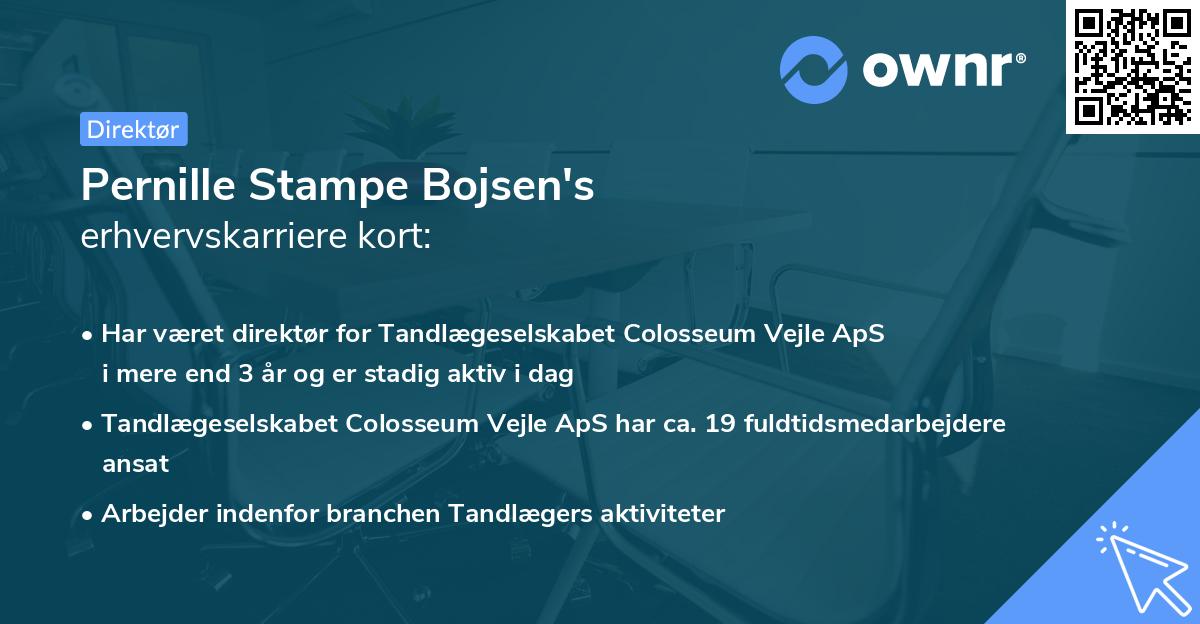 ownr®

Direktør

Pernille Stampe Bojsen's
erhvervskarriere kort:

• Har været direktør for Tandlægeselskabet Colosseum Vejle ApS i mere end 3 år og er stadig aktiv i dag

• Tandlægeselskabet Colosseum Vejle ApS har ca. 19 fuldtidsmedarbejdere ansat

• Arbejder indenfor branchen Tandlægers aktiviteter